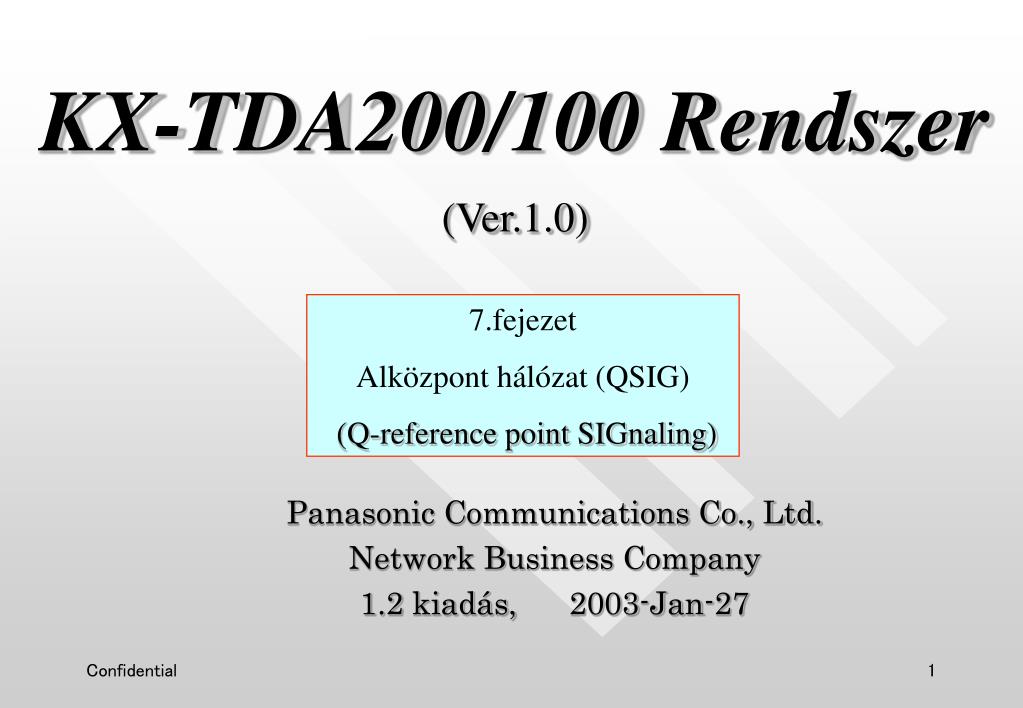 KX-TDA200/100 Rendszer

(Ver.1.0)

7.fejezet

Alközpont hálózat (QSIG)

(Q-reference point SIGnaling)

Panasonic Communications Co., Ltd.
Network Business Company
1.2 kiadás, 2003-Jan-27

Confidential

1